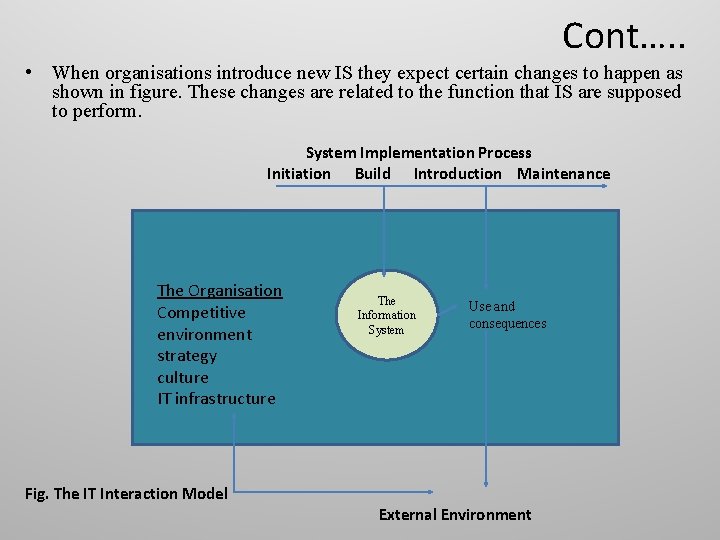 Cont…..

• When organisations introduce new IS they expect certain changes to happen as shown in figure. These changes are related to the function that IS are supposed to perform.

System Implementation Process
Initiation Build Introduction Maintenance

The Organisation
Competitive environment
strategy
culture
IT infrastructure

The Information System

Use and consequences

Fig. The IT Interaction Model

External Environment